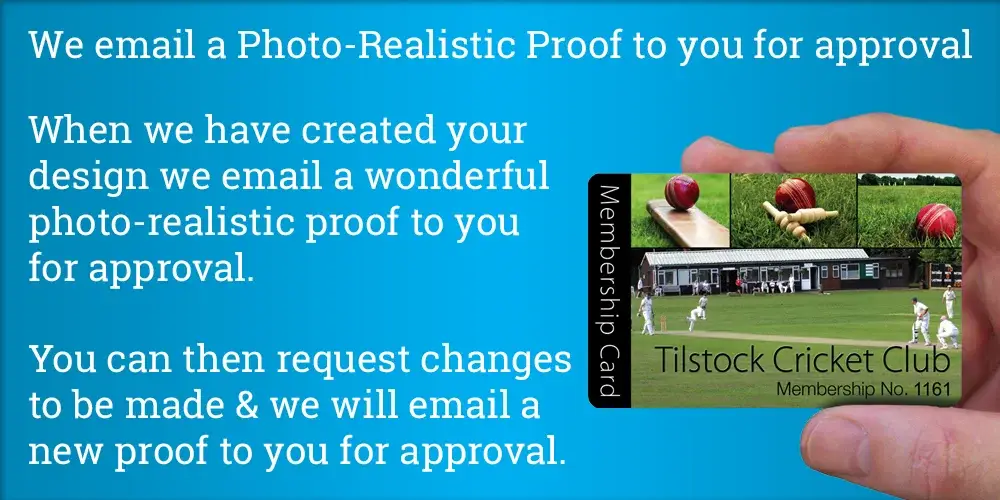 We email a Photo-Realistic Proof to you for approval

When we have created your design we email a wonderful photo-realistic proof to you for approval.

You can then request changes to be made & we will email a new proof to you for approval.

Membership Card

Tilstock Cricket Club
Membership No. 1161